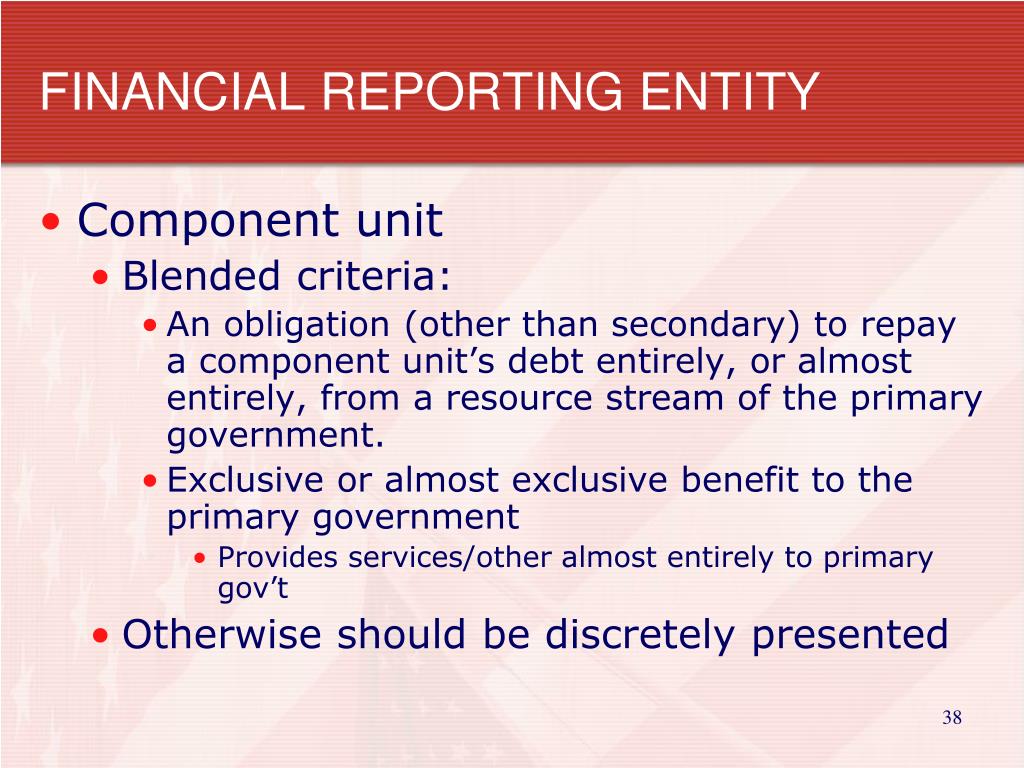 FINANCIAL REPORTING ENTITY

• Component unit
  • Blended criteria:
    • An obligation (other than secondary) to repay a component unit’s debt entirely, or almost entirely, from a resource stream of the primary government.
    • Exclusive or almost exclusive benefit to the primary government
      • Provides services/other almost entirely to primary gov’t
  • Otherwise should be discretely presented

38